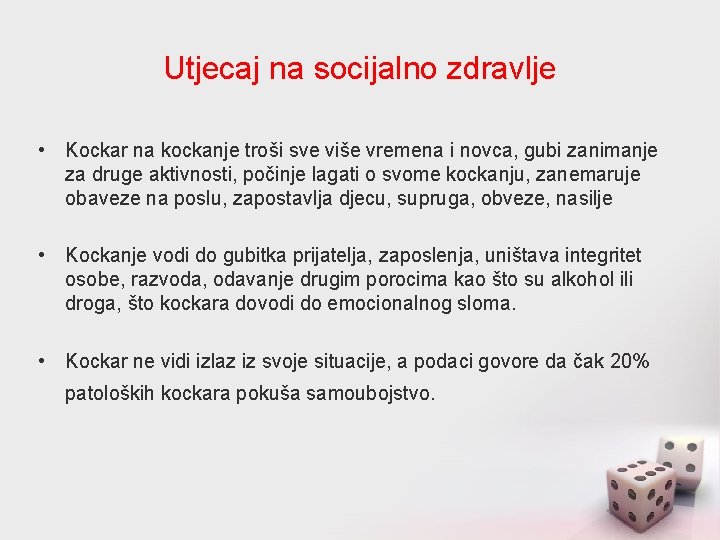 Utjecaj na socijalno zdravlje

• Kockar na kockanje troši sve više vremena i novca, gubi zanimanje za druge aktivnosti, počinje lagati o svome kockanju, zanemaruje obaveze na poslu, zapostavlja djecu, supruga, obveze, nasilje

• Kockanje vodi do gubitka prijatelja, zaposlenja, uništava integritet osobe, razvoda, odavanje drugim porocima kao što su alkohol ili droga, što kockara dovodi do emocionalnog sloma.

• Kockar ne vidi izlaz iz svoje situacije, a podaci govore da čak 20% patoloških kockara pokuša samoubojstvo.